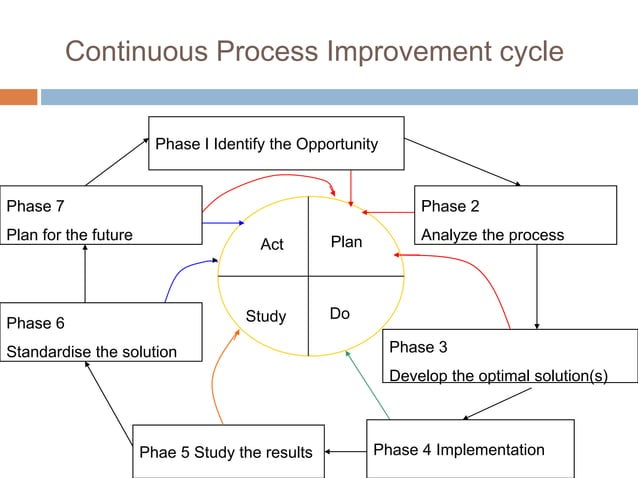 Continuous Process Improvement cycle

Phase I Identify the Opportunity

Phase 7
Plan for the future

Phase 2
Analyze the process

Act

Plan

Study

Do

Phase 6
Standardise the solution

Phase 3
Develop the optimal solution(s)

Phae 5 Study the results

Phase 4 Implementation